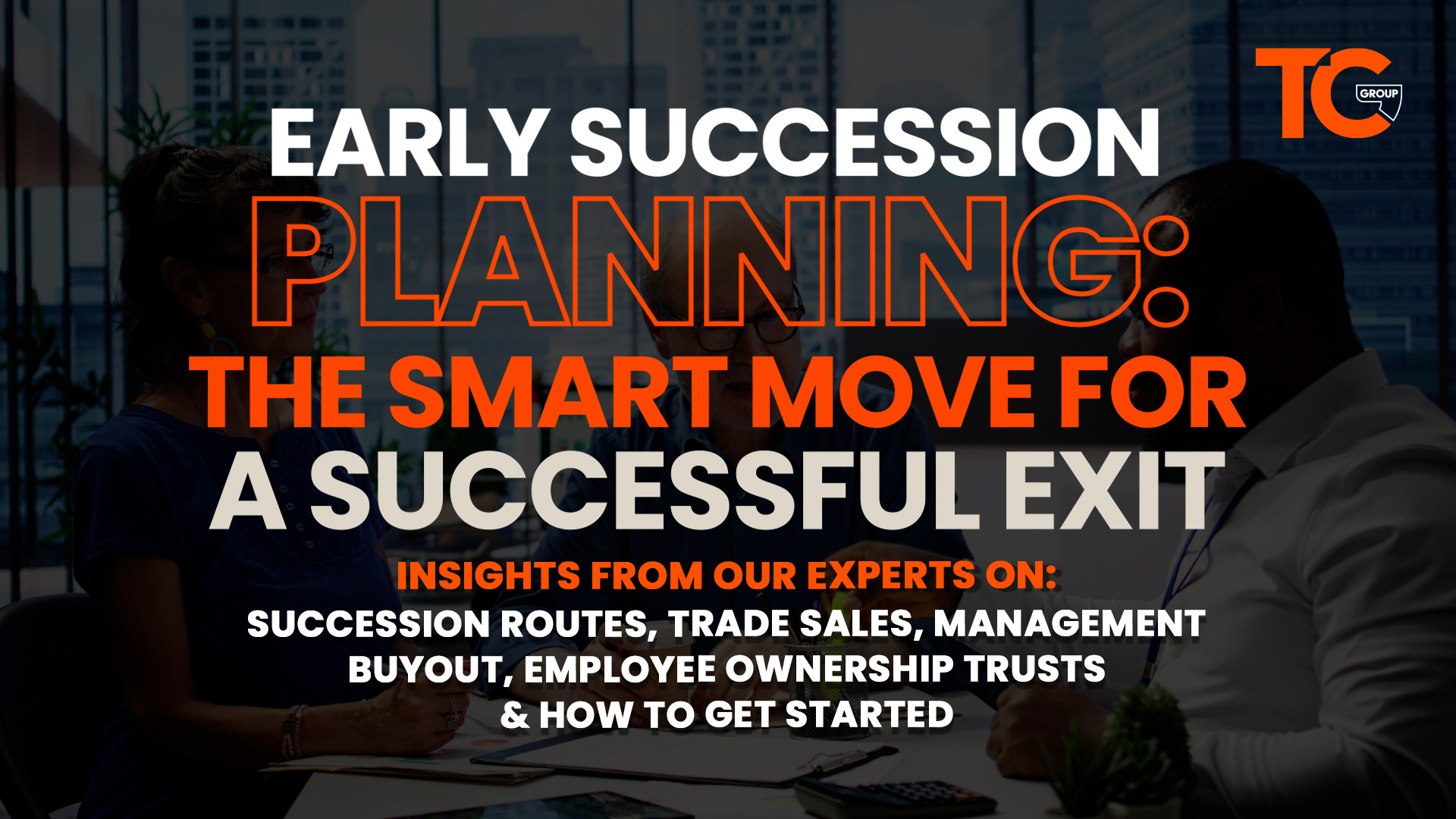 TC GROUP

EARLY SUCCESSION PLANNING: THE SMART MOVE FOR A SUCCESSFUL EXIT

INSIGHTS FROM OUR EXPERTS ON:
SUCCESSION ROUTES, TRADE SALES, MANAGEMENT BUYOUT, EMPLOYEE OWNERSHIP TRUSTS & HOW TO GET STARTED